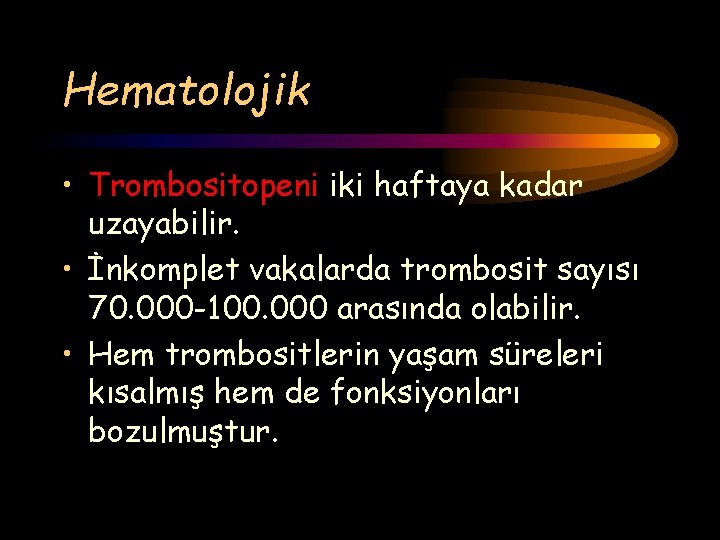 Hematolojik

• Trombositopeni iki haftaya kadar uzayabilir.

• İnkomplet vakalarda trombosit sayısı 70.000-100.000 arasında olabilir.

• Hem trombositlerin yaşam süreleri kısalmış hem de fonksiyonları bozulmuştur.